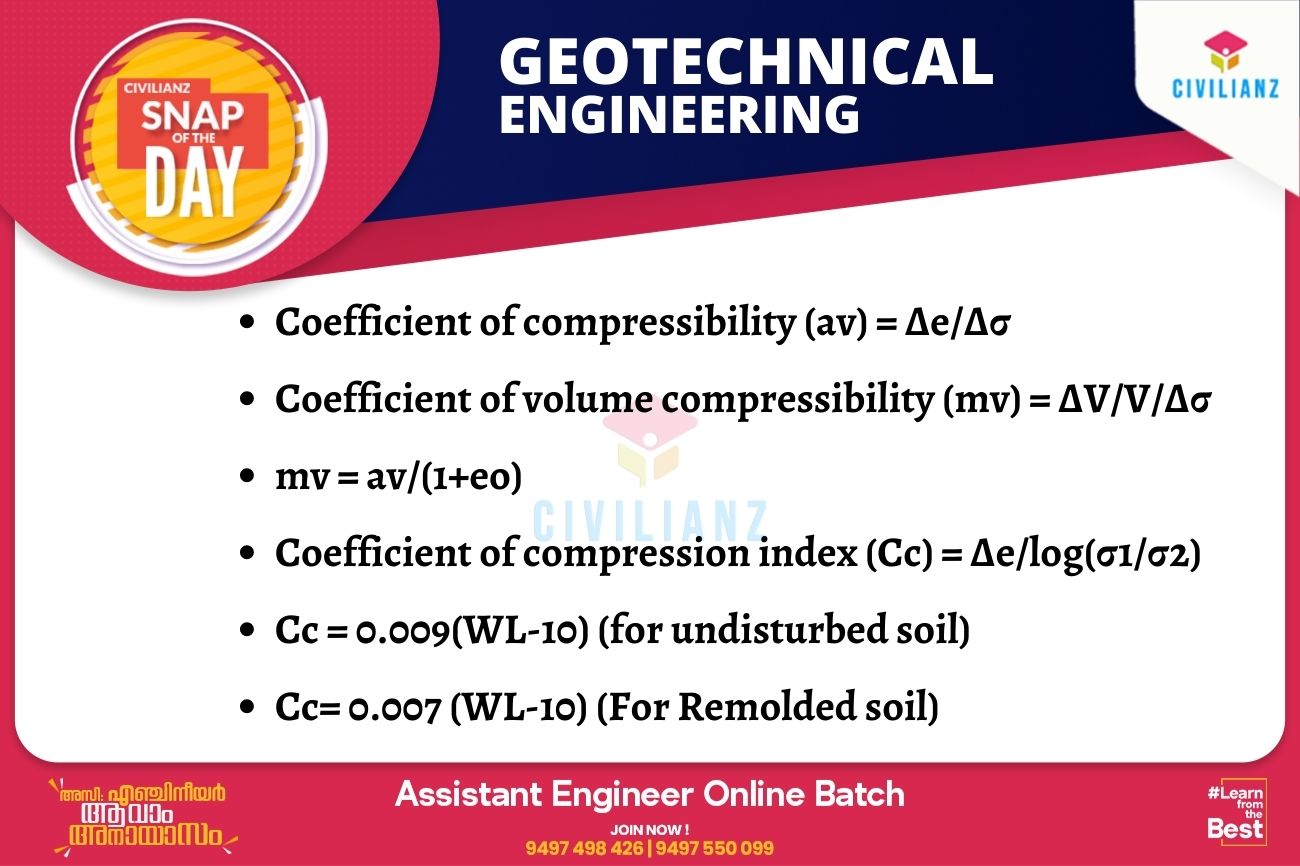 CIVILIANZ SNAP OF THE DAY

GEOTECHNICAL ENGINEERING

CIVILIANZ

- Coefficient of compressibility (av) = Δe/Δσ
- Coefficient of volume compressibility (mv) = ΔV/V/Δσ
- mv = av/(1+e0)
- Coefficient of compression index (Cc) = Δe/log(σ1/σ2)
- Cc = 0.009(WL-10) (for undisturbed soil)
- Cc= 0.007 (WL-10) (For Remolded soil)

CIVILIANZ

അസി: എഞ്ചിനീയർ ആവാം അനായാസം

Assistant Engineer Online Batch

JOIN NOW !

9497 498 426 | 9497 550 099

#Learn from the Best